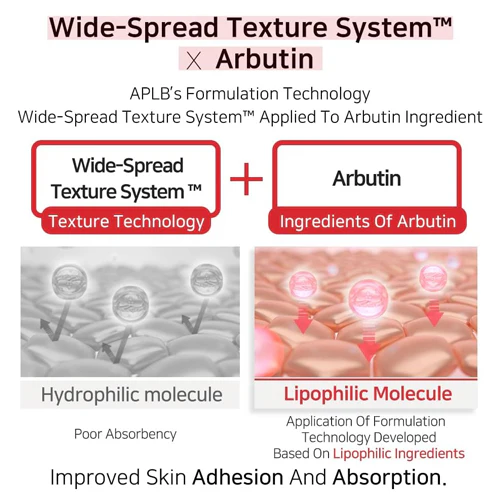 Wide-Spread Texture System™
X Arbutin

APLB's Formulation Technology
Wide-Spread Texture System™ Applied To Arbutin Ingredient

Wide-Spread Texture System ™
Texture Technology

+

Arbutin
Ingredients Of Arbutin

Hydrophilic molecule

Poor Absorbency

Lipophilic Molecule

Application Of Formulation Technology Developed Based On Lipophilic Ingredients

Improved Skin Adhesion And Absorption.